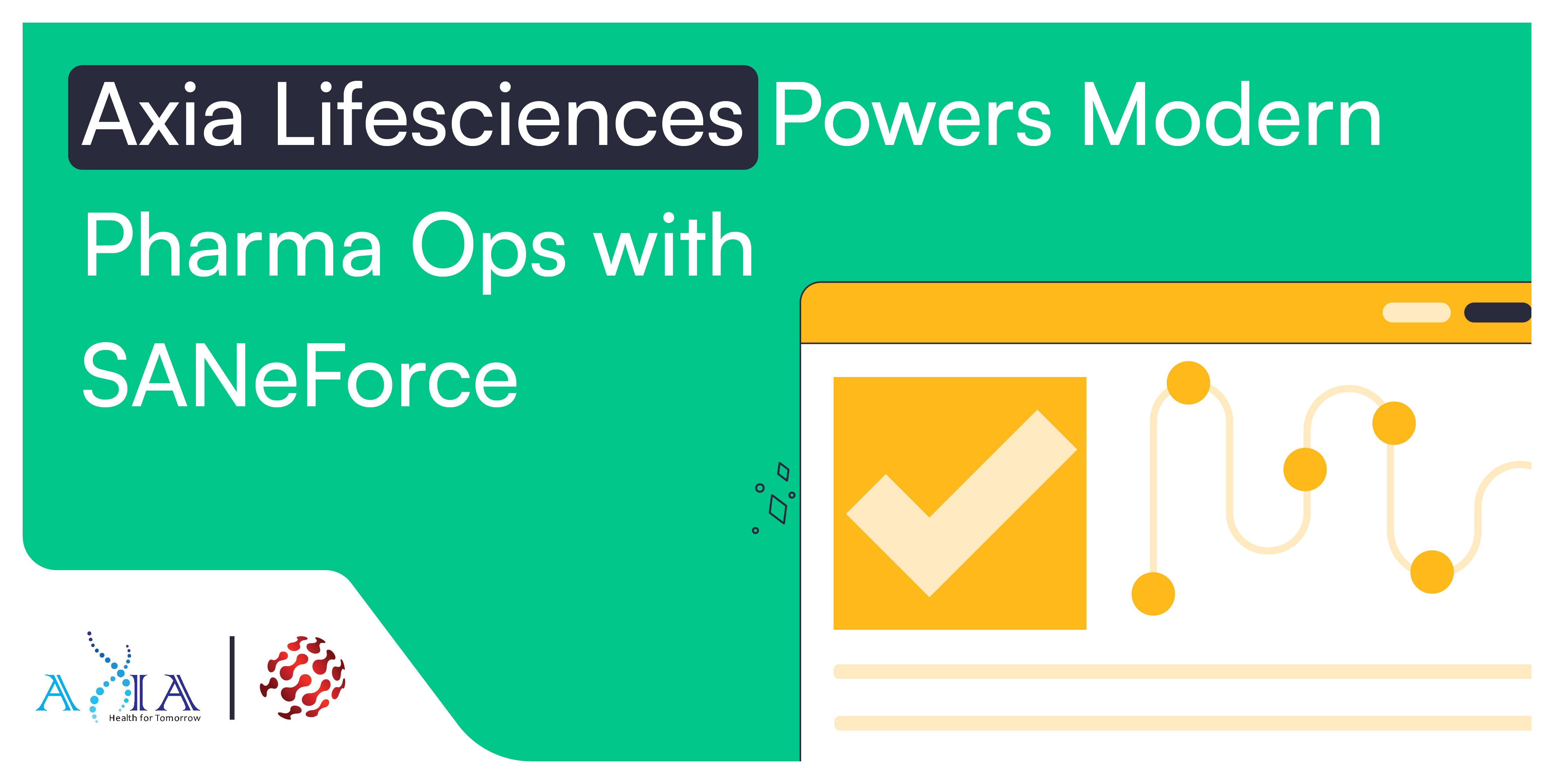 Axia Lifesciences Powers Modern Pharma Ops with SANeForce

AXIA
Health for Tomorrow